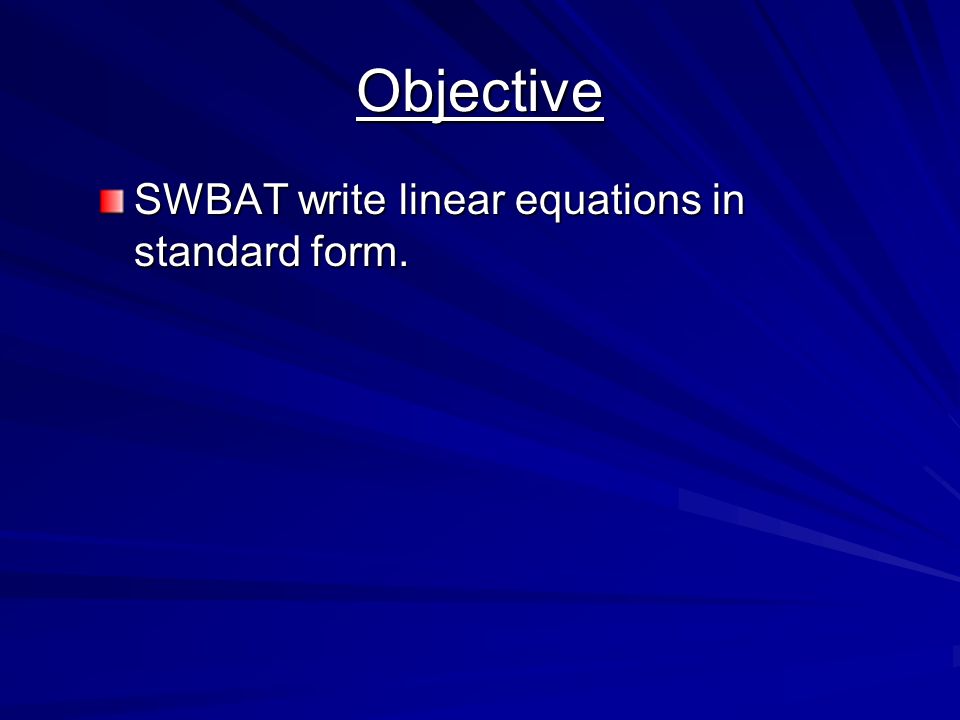 Objective

SWBAT write linear equations in standard form.